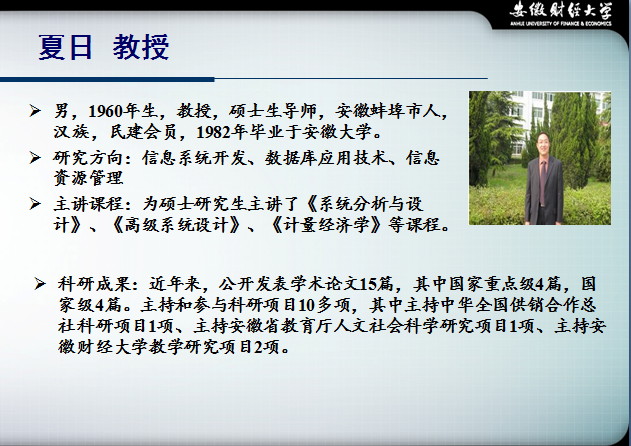 安徽财经大学
ANHUI UNIVERSITY OF FINANCE & ECONOMICS

夏日 教授

➢ 男，1960年生，教授，硕士生导师，安徽蚌埠市人，汉族，民建会员，1982年毕业于安徽大学。

➢ 研究方向：信息系统开发、数据库应用技术、信息资源管理

➢ 主讲课程：为硕士研究生主讲了《系统分析与设计》、《高级系统设计》、《计量经济学》等课程。

➢ 科研成果：近年来，公开发表学术论文15篇，其中国家重点级4篇，国家级4篇。主持和参与科研项目10多项，其中主持中华全国供销合作总社科研项目1项、主持安徽省教育厅人文社会科学研究项目1项、主持安徽财经大学教学研究项目2项。